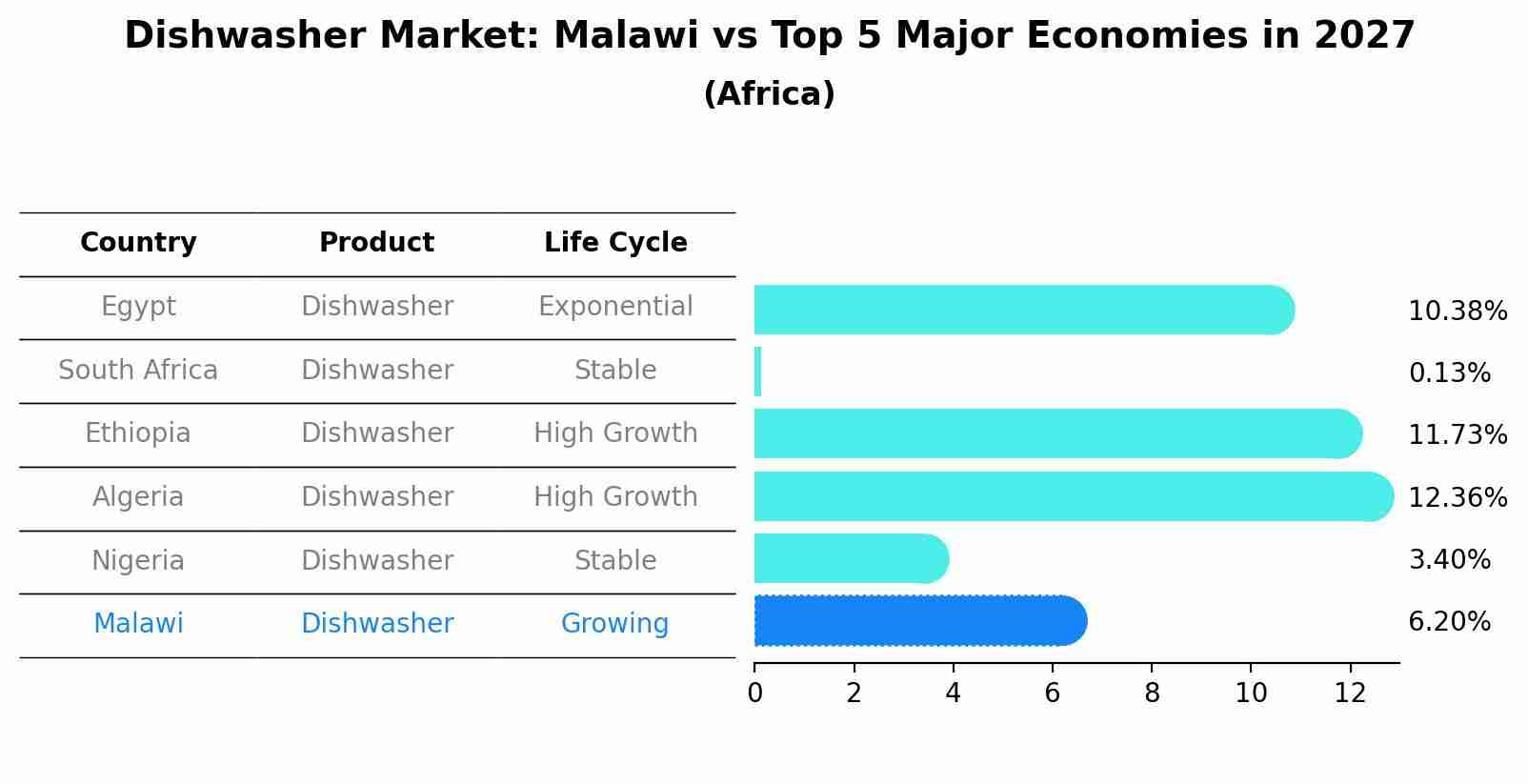 Dishwasher Market: Malawi vs Top 5 Major Economies in 2027
(Africa)

| Country | Product | Life Cycle | |
|---|---|---|---|
| Egypt | Dishwasher | Exponential | 10.38% |
| South Africa | Dishwasher | Stable | 0.13% |
| Ethiopia | Dishwasher | High Growth | 11.73% |
| Algeria | Dishwasher | High Growth | 12.36% |
| Nigeria | Dishwasher | Stable | 3.40% |
| Malawi | Dishwasher | Growing | 6.20% |

0 2 4 6 8 10 12